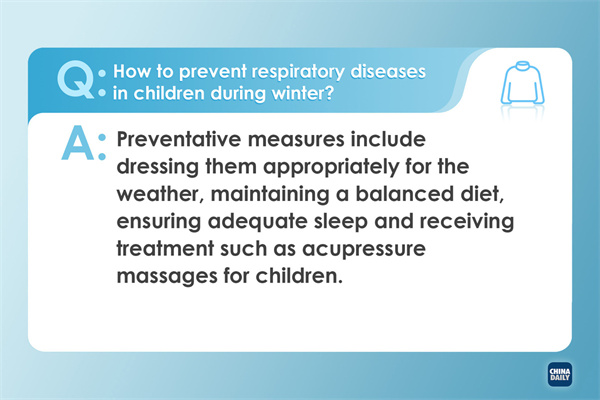 Q: How to prevent respiratory diseases in children during winter?

A: Preventative measures include dressing them appropriately for the weather, maintaining a balanced diet, ensuring adequate sleep and receiving treatment such as acupressure massages for children.

CHINA DAILY